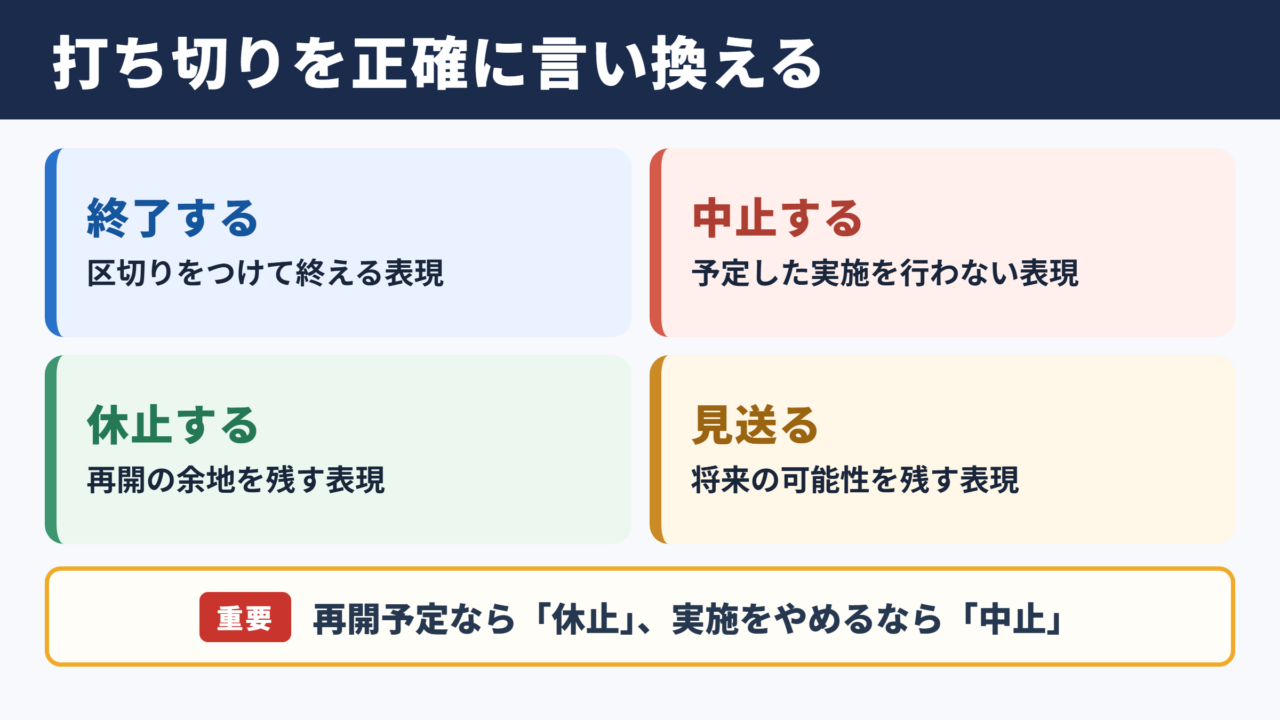 打ち切りを正確に言い換える

終了する
区切りをつけて終える表現

中止する
予定した実施を行わない表現

休止する
再開の余地を残す表現

見送る
将来の可能性を残す表現

重要 再開予定なら「休止」、実施をやめるなら「中止」